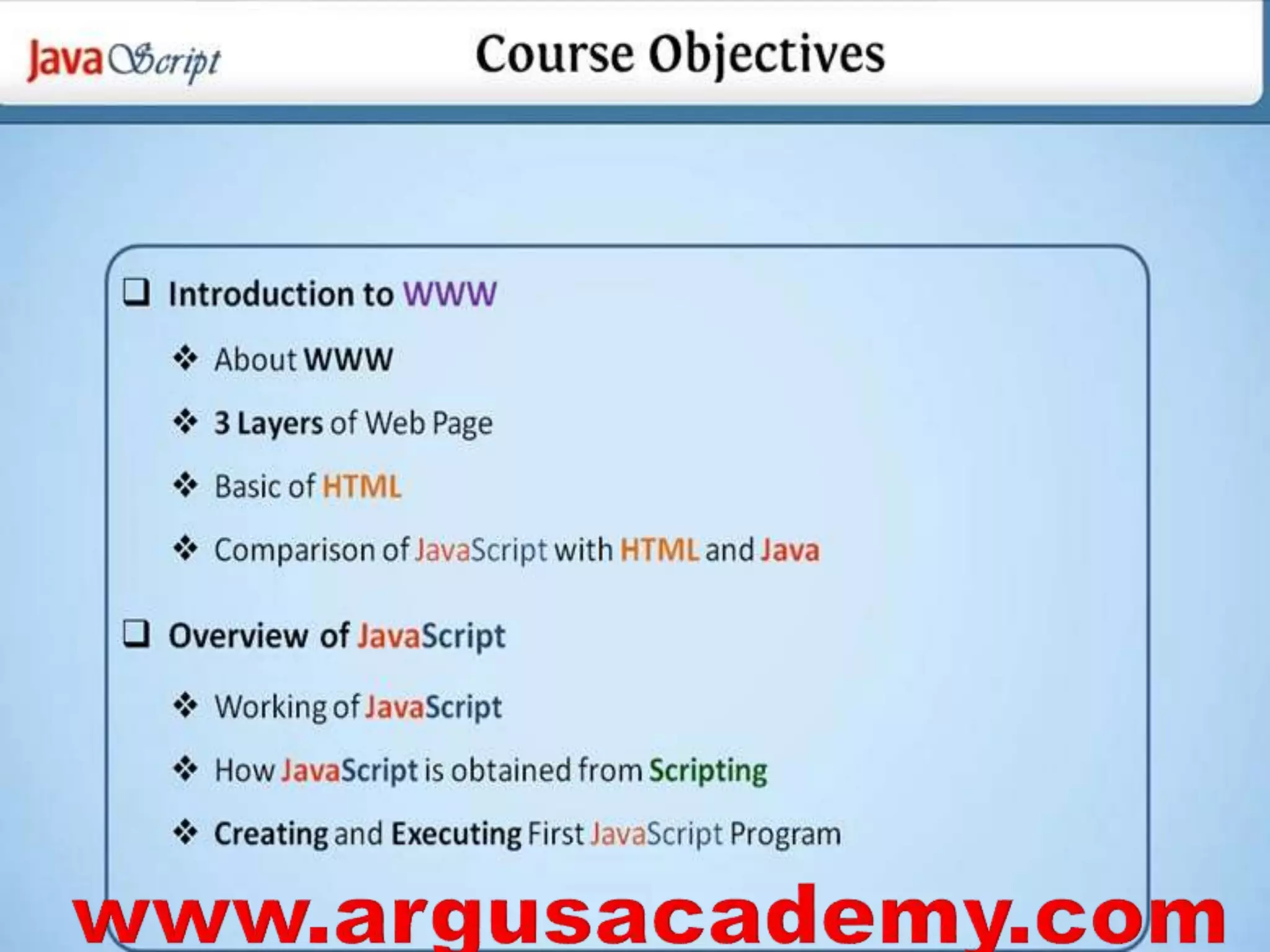 JavaScript

Course Objectives

❑ Introduction to WWW

❖ About WWW

❖ 3 Layers of Web Page

❖ Basic of HTML

❖ Comparison of JavaScript with HTML and Java

❑ Overview of JavaScript

❖ Working of JavaScript

❖ How JavaScript is obtained from Scripting

❖ Creating and Executing First JavaScript Program

www.argusacademy.com